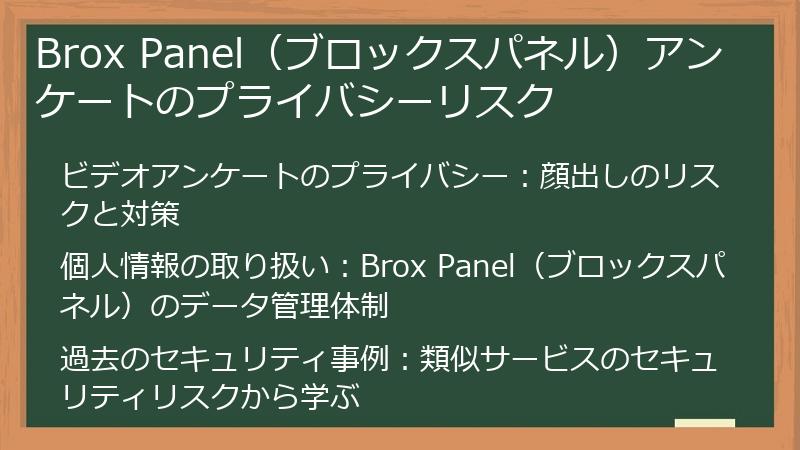 Brox Panel（ブロックスパネル）アンケートのプライバシーリスク

ビデオアンケートのプライバシー：顔出しのリスクと対策

個人情報の取り扱い：Brox Panel（ブロックスパネル）のデータ管理体制

過去のセキュリティ事例：類似サービスのセキュリティリスクから学ぶ